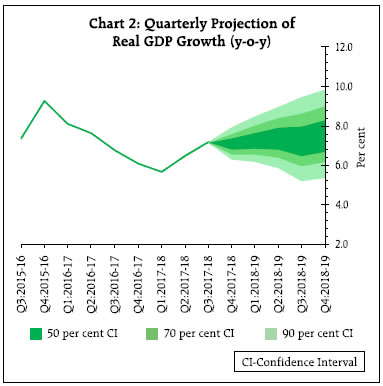 Chart 2: Quarterly Projection of Real GDP Growth (y-o-y)

12.0
10.0
8.0
6.0
4.0
2.0

Per cent

Q3:2015-16
Q4:2015-16
Q1:2016-17
Q2:2016-17
Q3:2016-17
Q4:2016-17
Q1:2017-18
Q2:2017-18
Q3:2017-18
Q4:2017-18
Q1:2018-19
Q2:2018-19
Q3:2018-19
Q4:2018-19

50 per cent CI
70 per cent CI
90 per cent CI

CI-Confidence Interval